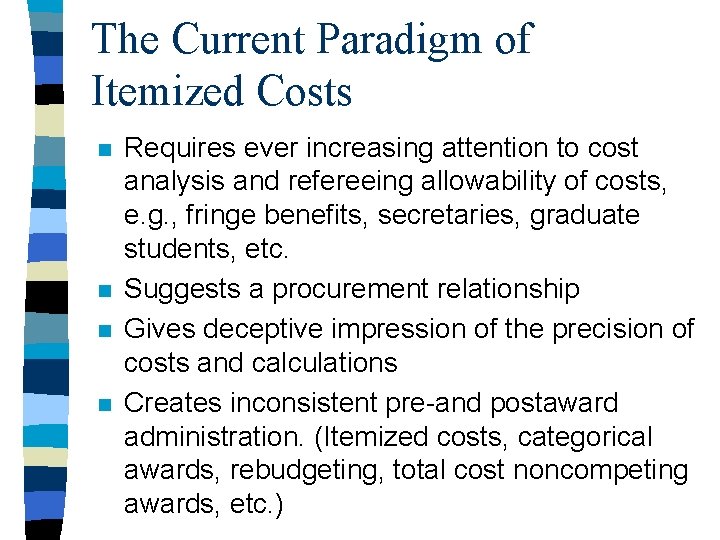 The Current Paradigm of Itemized Costs

- Requires ever increasing attention to cost analysis and refereeing allowability of costs, e.g., fringe benefits, secretaries, graduate students, etc.
- Suggests a procurement relationship
- Gives deceptive impression of the precision of costs and calculations
- Creates inconsistent pre-and postaward administration. (Itemized costs, categorical awards, rebudgeting, total cost noncompeting awards, etc.)